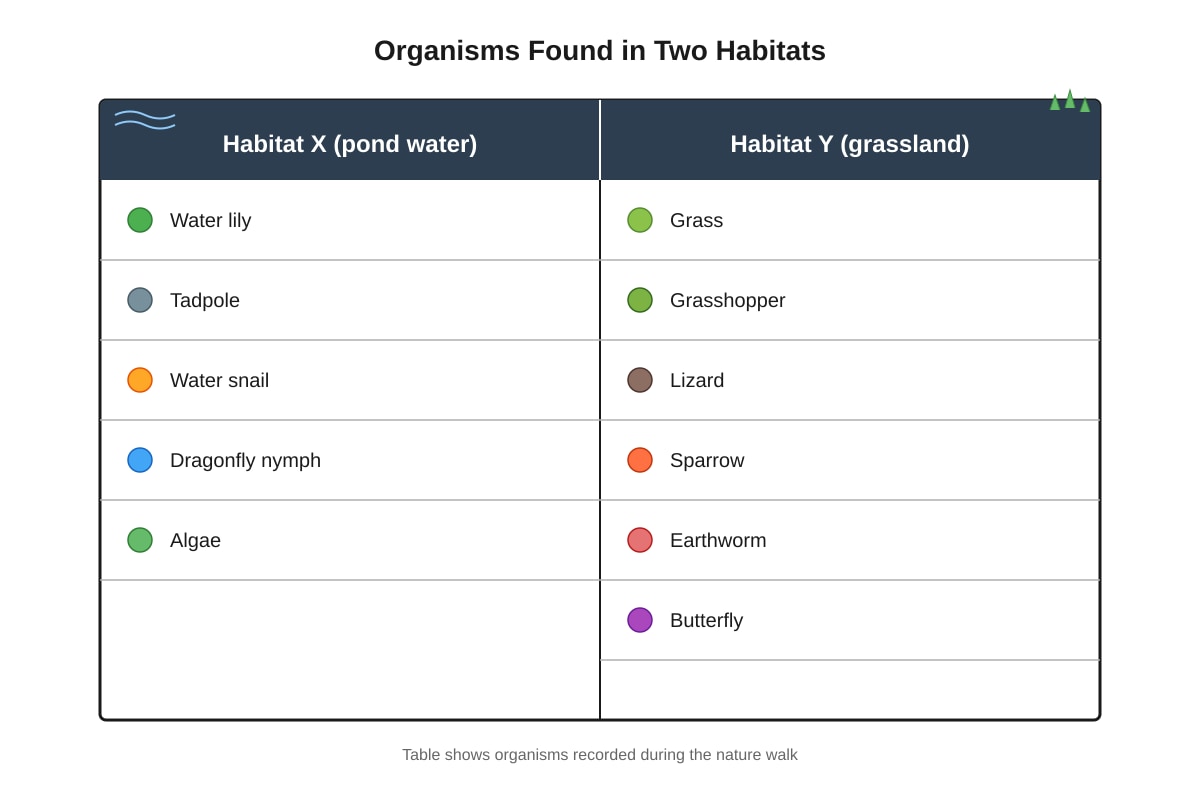 Organisms Found in Two Habitats

| Habitat X (pond water) | Habitat Y (grassland) |
|---|---|
| Water lily | Grass |
| Tadpole | Grasshopper |
| Water snail | Lizard |
| Dragonfly nymph | Sparrow |
| Algae | Earthworm |
| | Butterfly |

Table shows organisms recorded during the nature walk